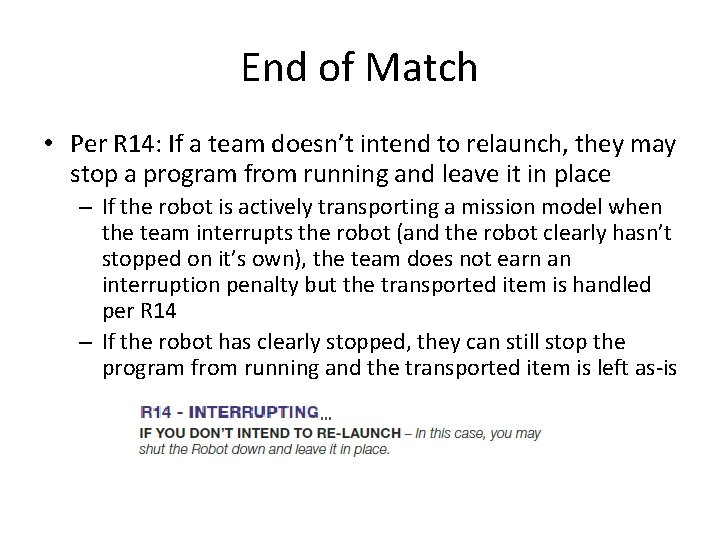 End of Match

• Per R14: If a team doesn't intend to relaunch, they may stop a program from running and leave it in place

– If the robot is actively transporting a mission model when the team interrupts the robot (and the robot clearly hasn't stopped on it's own), the team does not earn an interruption penalty but the transported item is handled per R14

– If the robot has clearly stopped, they can still stop the program from running and the transported item is left as-is

R14 - INTERRUPTING...

IF YOU DON'T INTEND TO RE-LAUNCH – In this case, you may shut the Robot down and leave it in place.